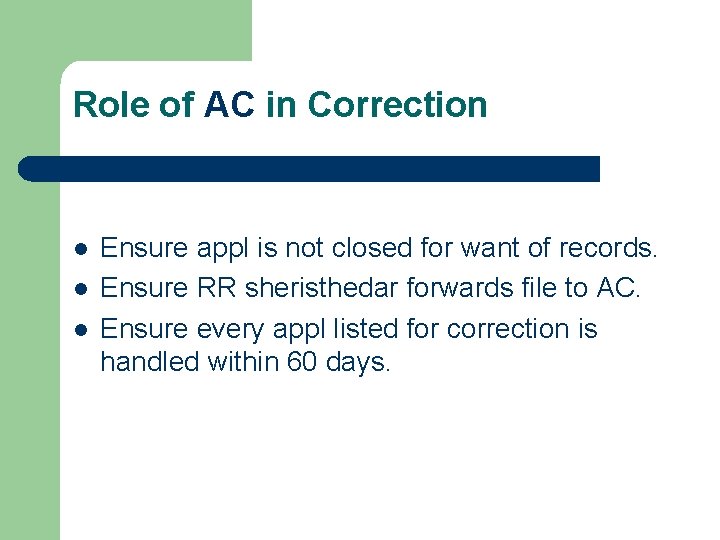 Role of AC in Correction

- Ensure appl is not closed for want of records.
- Ensure RR sheristhedar forwards file to AC.
- Ensure every appl listed for correction is handled within 60 days.